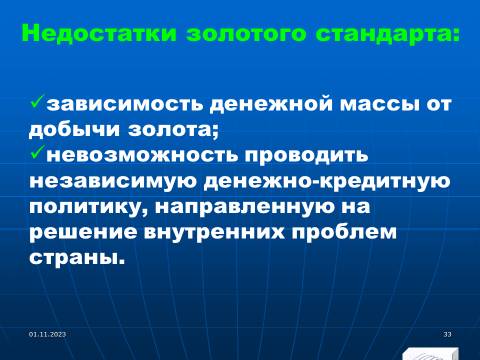 Недостатки золотого стандарта:

✓зависимость денежной массы от добычи золота;
✓невозможность проводить независимую денежно-кредитную политику, направленную на решение внутренних проблем страны.

01.11.2023

33